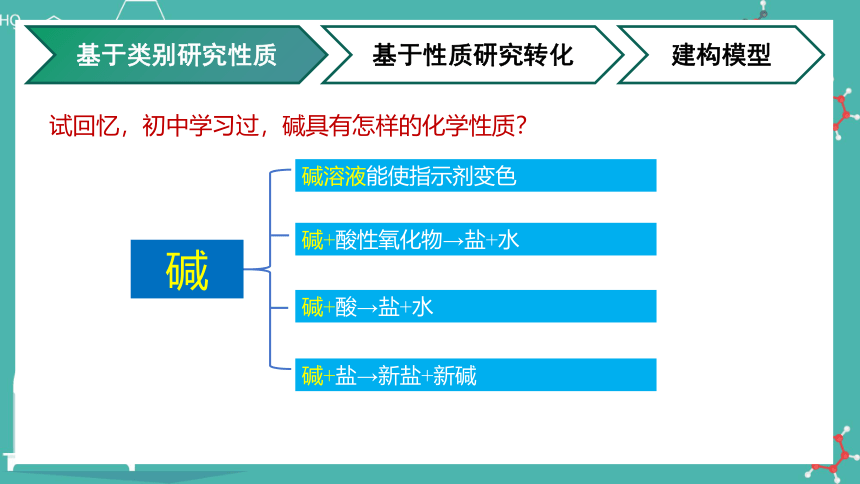 基于类别研究性质

基于性质研究转化

建构模型

试回忆，初中学习过，碱具有怎样的化学性质？

碱

碱溶液能使指示剂变色

碱+酸性氧化物→盐+水

碱+酸→盐+水

碱+盐→新盐+新碱